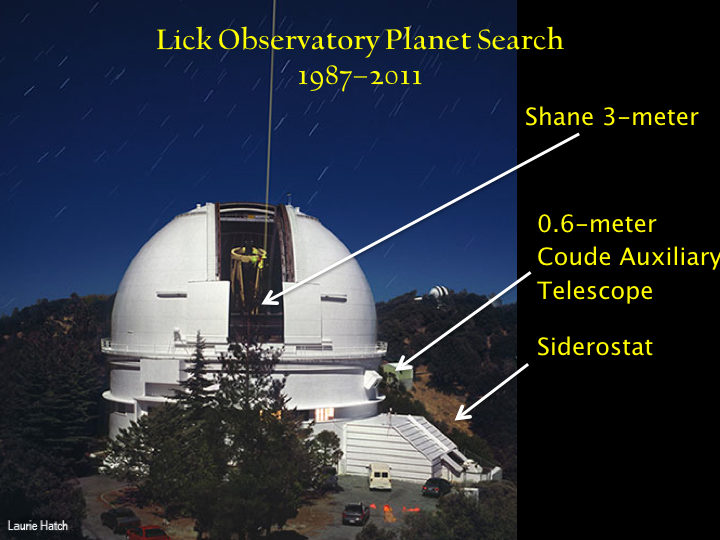 Lick Observatory Planet Search
1987–2011

Shane 3-meter

0.6-meter
Coude Auxiliary
Telescope

Siderostat

Laurie Hatch